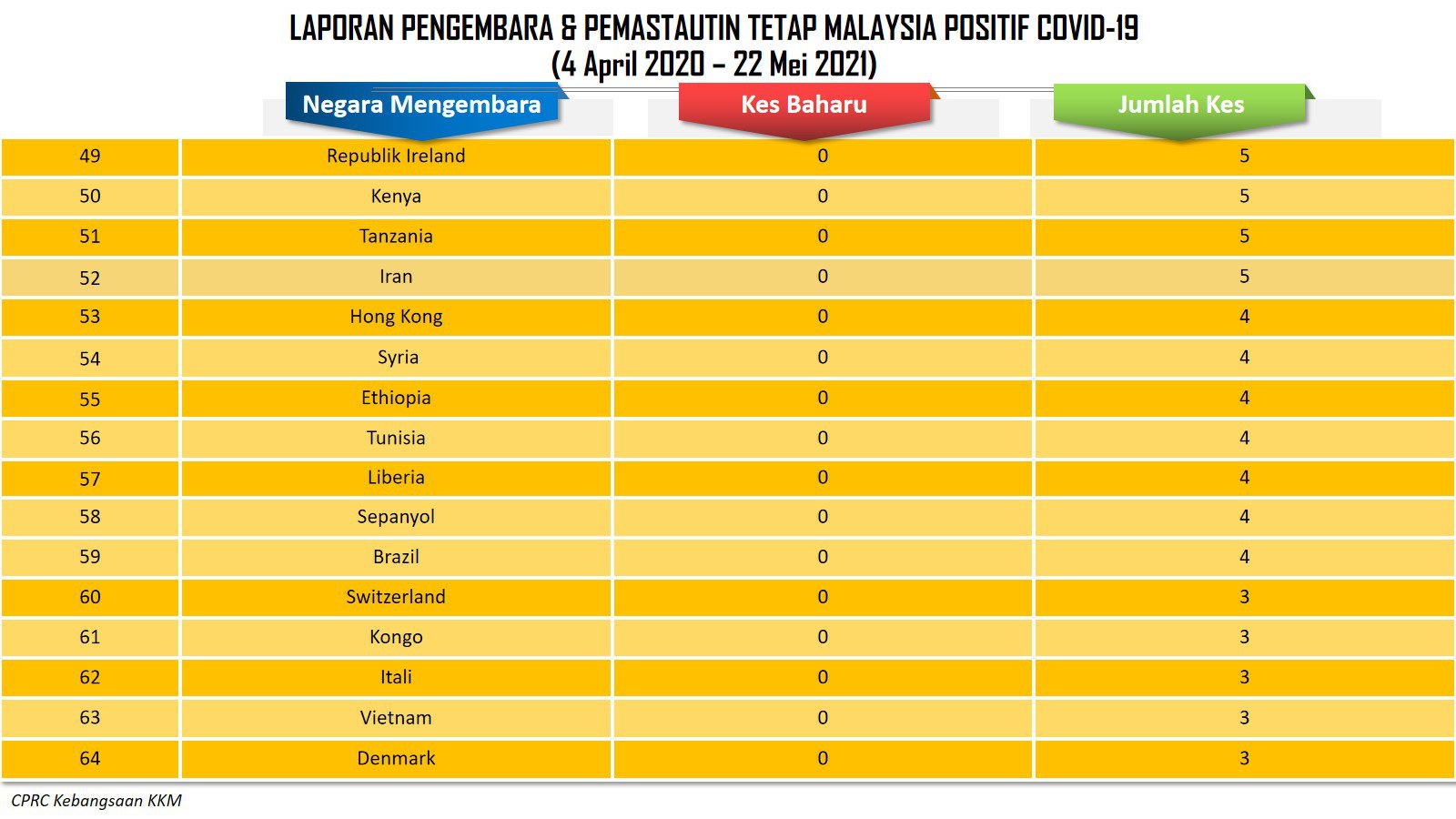 LAPORAN PENGEMBARA & PEMASTAUTIN TETAP MALAYSIA POSITIF COVID-19
(4 April 2020 – 22 Mei 2021)

| | Negara Mengembara | Kes Baharu | Jumlah Kes |
|---|---|---|---|
| 49 | Republik Ireland | 0 | 5 |
| 50 | Kenya | 0 | 5 |
| 51 | Tanzania | 0 | 5 |
| 52 | Iran | 0 | 5 |
| 53 | Hong Kong | 0 | 4 |
| 54 | Syria | 0 | 4 |
| 55 | Ethiopia | 0 | 4 |
| 56 | Tunisia | 0 | 4 |
| 57 | Liberia | 0 | 4 |
| 58 | Sepanyol | 0 | 4 |
| 59 | Brazil | 0 | 4 |
| 60 | Switzerland | 0 | 3 |
| 61 | Kongo | 0 | 3 |
| 62 | Itali | 0 | 3 |
| 63 | Vietnam | 0 | 3 |
| 64 | Denmark | 0 | 3 |

CPRC Kebangsaan KKM